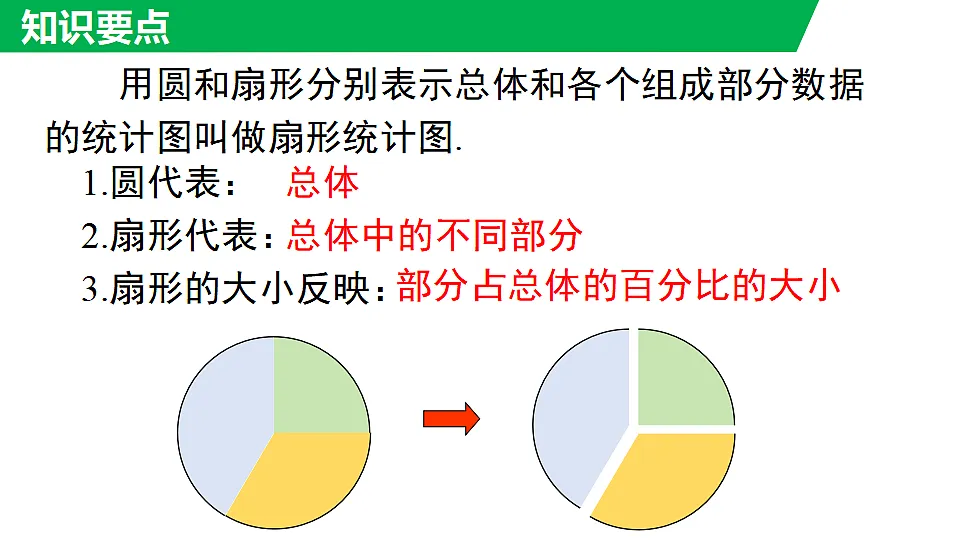 知识要点

用圆和扇形分别表示总体和各个组成部分数据的统计图叫做扇形统计图.

1.圆代表： 总体

2.扇形代表：总体中的不同部分

3.扇形的大小反映：部分占总体的百分比的大小